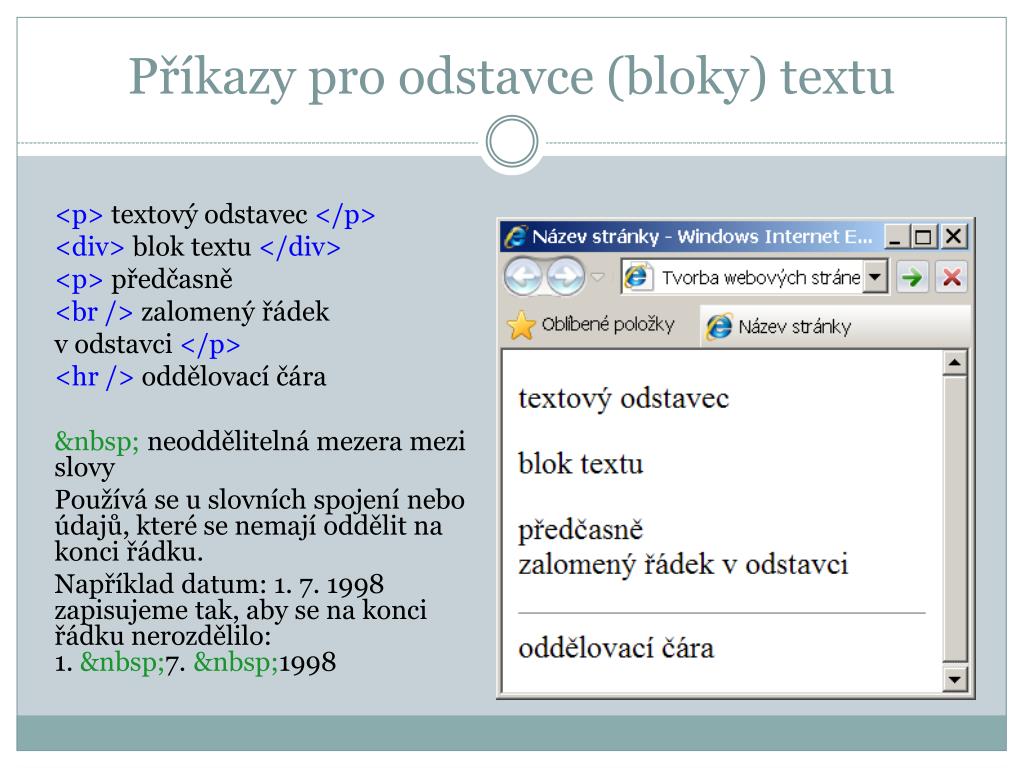 Příkazy pro odstavce (bloky) textu

<p> textový odstavec </p>
<div> blok textu </div>
<p> předčasně
<br /> zalomený řádek
v odstavci </p>
<hr /> oddělovací čára

&nbsp; neoddělitelná mezera mezi slovy
Používá se u slovních spojení nebo údajů, které se nemají oddělit na konci řádku.
Například datum: 1. 7. 1998 zapisujeme tak, aby se na konci řádku nerozdělilo:
1. &nbsp;7. &nbsp;1998

Název stránky - Windows Internet E...
Tvorba webových stráne
Oblíbené položky
Název stránky

textový odstavec

blok textu

předčasně
zalomený řádek v odstavci

oddělovací čára